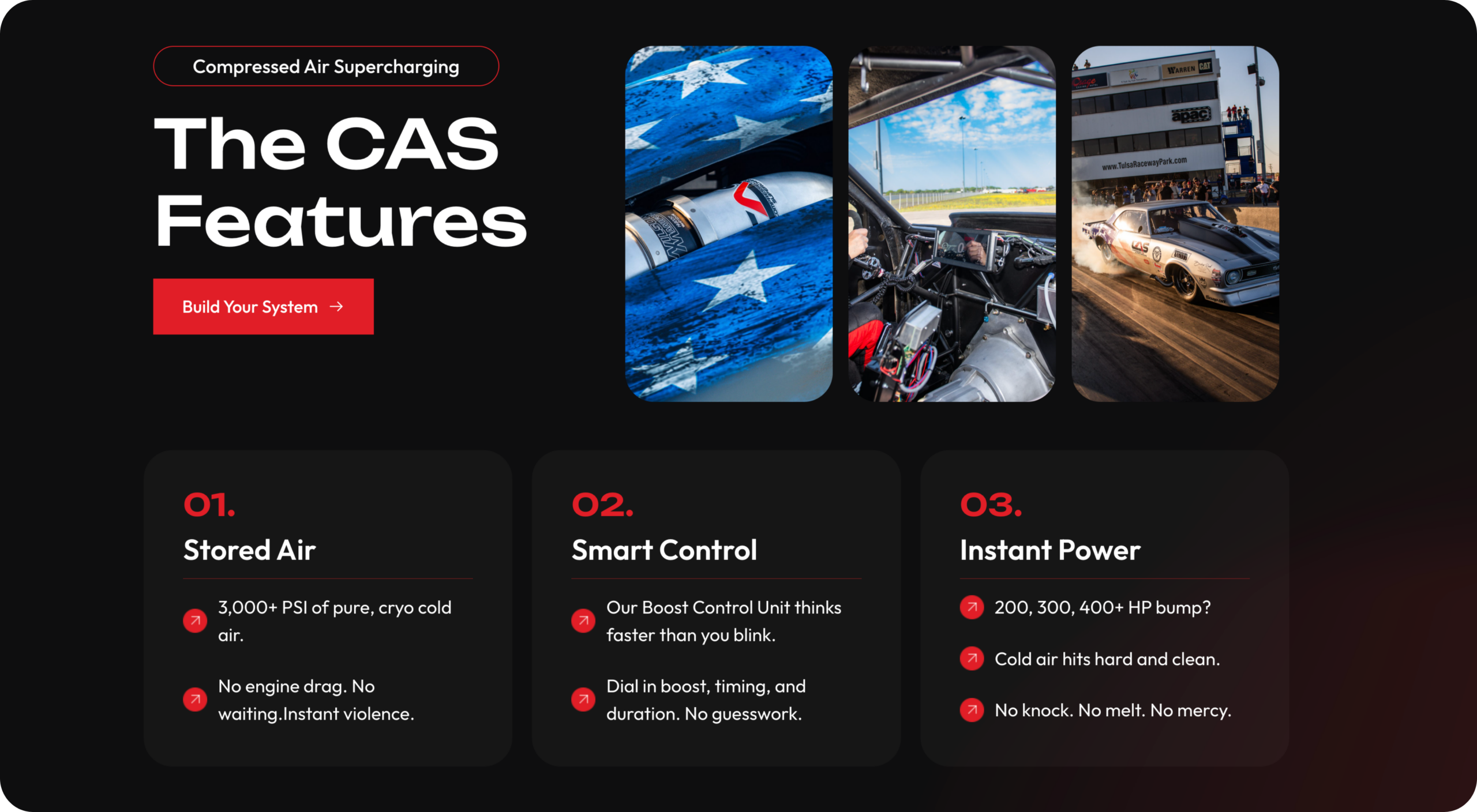 Compressed Air Supercharging

The CAS Features

Build Your System →

WARREN CAT

apac

www.TulsaRacewayPark.com

CAS

01.

Stored Air

3,000+ PSI of pure, cryo cold air.

No engine drag. No waiting.Instant violence.

02.

Smart Control

Our Boost Control Unit thinks faster than you blink.

Dial in boost, timing, and duration. No guesswork.

03.

Instant Power

200, 300, 400+ HP bump?

Cold air hits hard and clean.

No knock. No melt. No mercy.